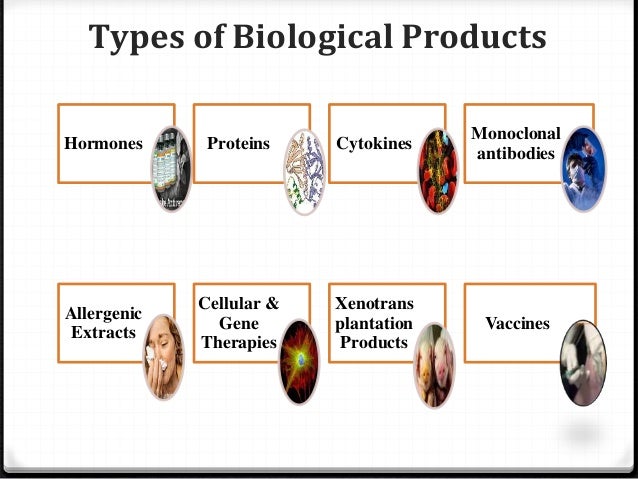 Types of Biological Products

Hormones

Proteins

Cytokines

Monoclonal antibodies

Allergenic Extracts

Cellular & Gene Therapies

Xenotrans plantation Products

Vaccines